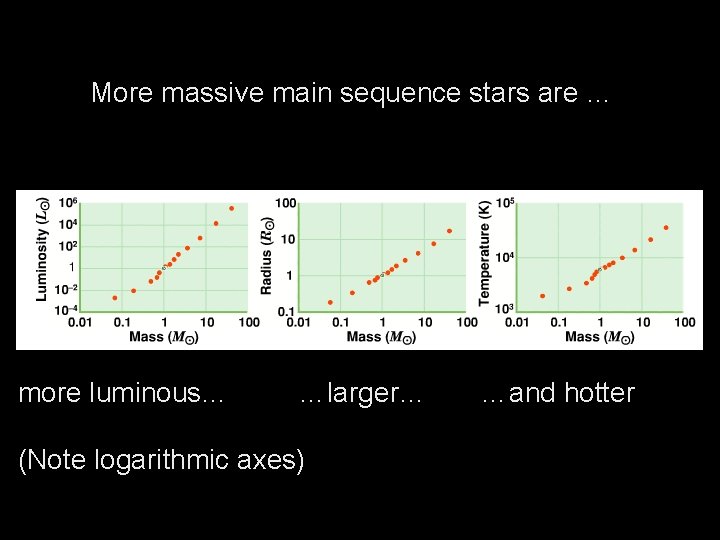 More massive main sequence stars are …

Luminosity ($L_\odot$)
$10^6$
$10^4$
$10^2$
1
$10^{-2}$
$10^{-4}$
0.01 0.1 1 10 100
Mass ($M_\odot$)

Radius ($R_\odot$)
100
10
1
0.1
0.01 0.1 1 10 100
Mass ($M_\odot$)

Temperature (K)
$10^5$
$10^4$
$10^3$
0.01 0.1 1 10 100
Mass ($M_\odot$)

more luminous… …larger… …and hotter

(Note logarithmic axes)